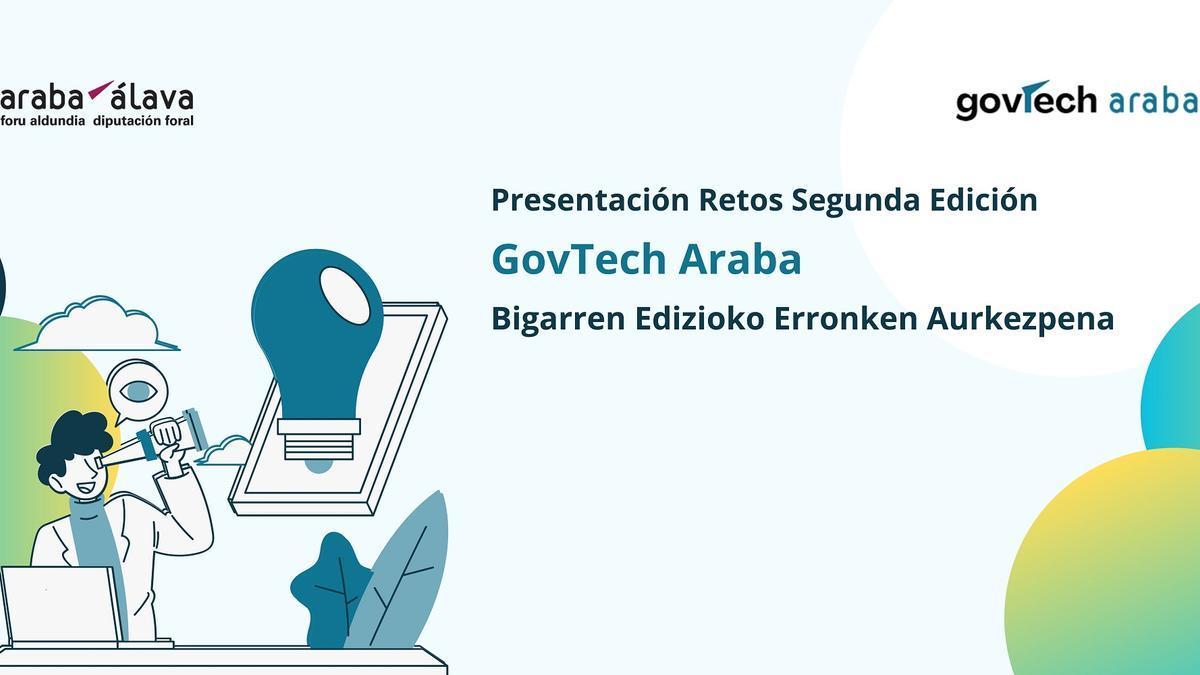 araba álava
foru aldundia diputación foral

govtech araba

Presentación Retos Segunda Edición

GovTech Araba

Bigarren Edizioko Erronken Aurkezpena